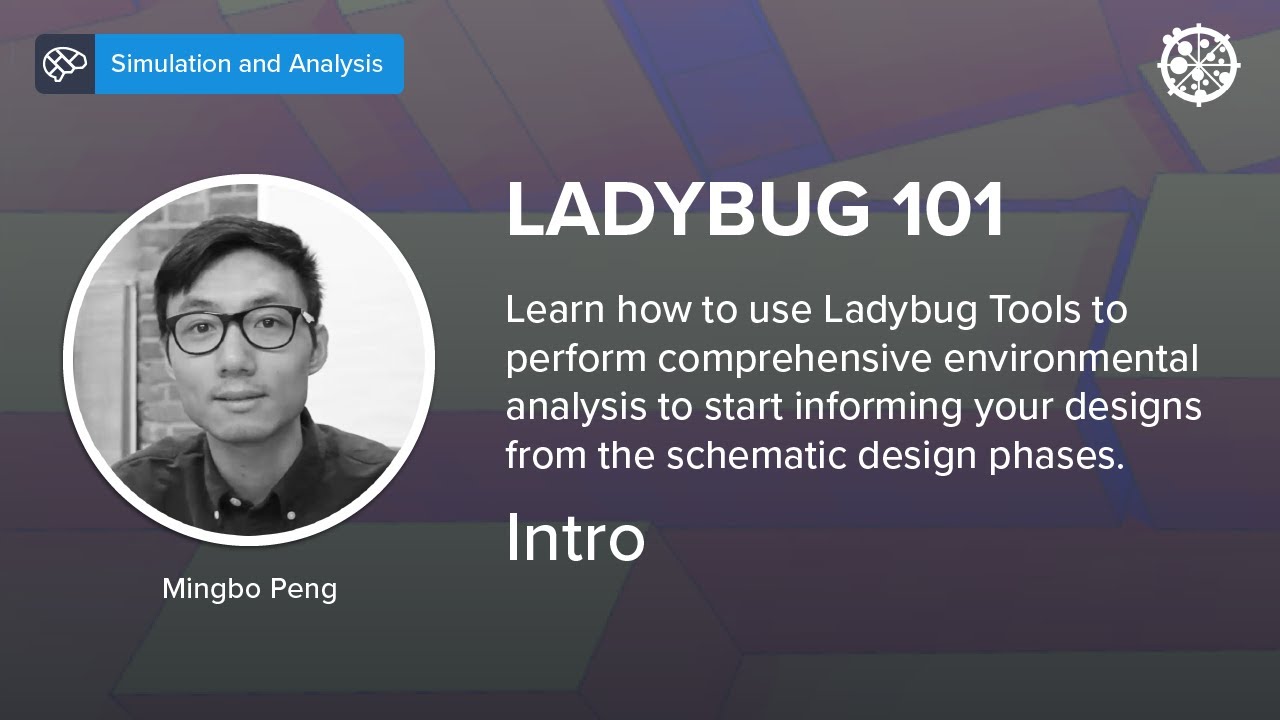 Simulation and Analysis

LADYBUG 101

Learn how to use Ladybug Tools to perform comprehensive environmental analysis to start informing your designs from the schematic design phases.

Intro

Mingbo Peng